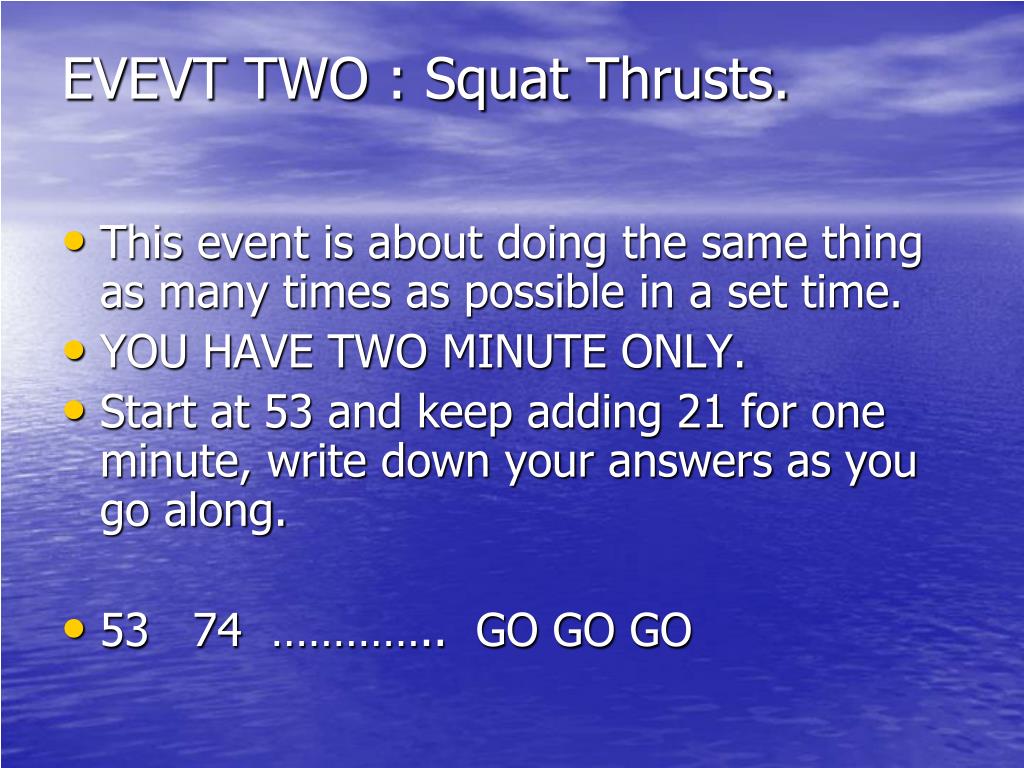 EVEVT TWO : Squat Thrusts.

• This event is about doing the same thing as many times as possible in a set time.
• YOU HAVE TWO MINUTE ONLY.
• Start at 53 and keep adding 21 for one minute, write down your answers as you go along.

• 53 74 …………. GO GO GO